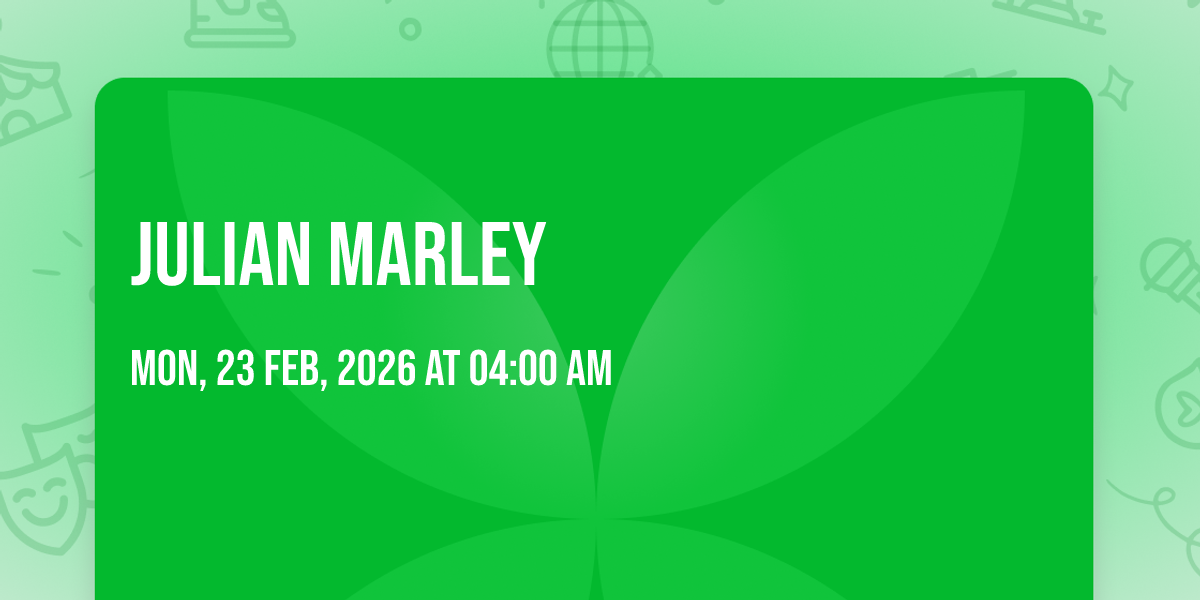 JULIAN MARLEY

MON, 23 FEB, 2026 AT 04:00 AM